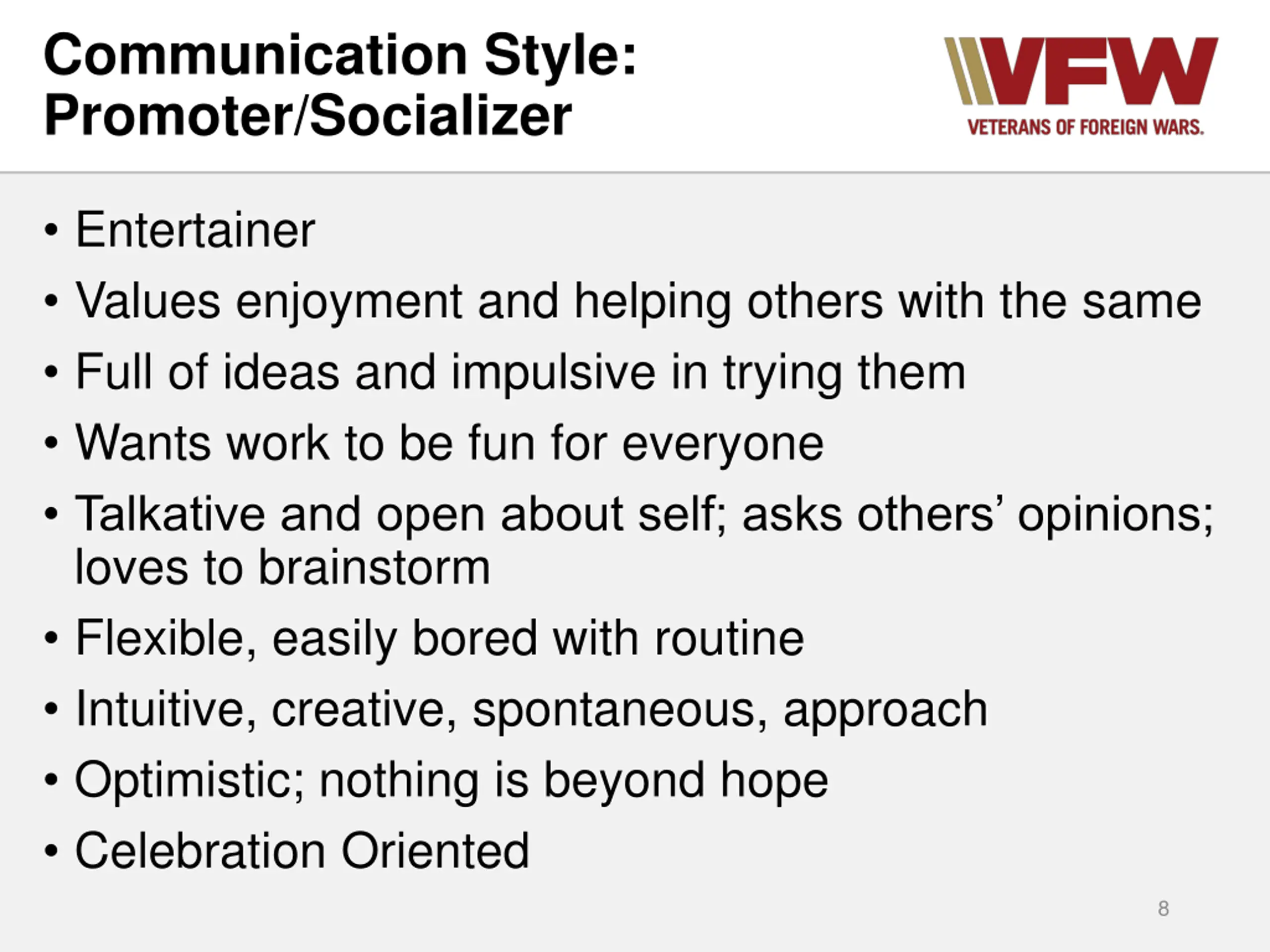 Communication Style: Promoter/Socializer

VFW
VETERANS OF FOREIGN WARS.

• Entertainer
• Values enjoyment and helping others with the same
• Full of ideas and impulsive in trying them
• Wants work to be fun for everyone
• Talkative and open about self; asks others' opinions; loves to brainstorm
• Flexible, easily bored with routine
• Intuitive, creative, spontaneous, approach
• Optimistic; nothing is beyond hope
• Celebration Oriented

8